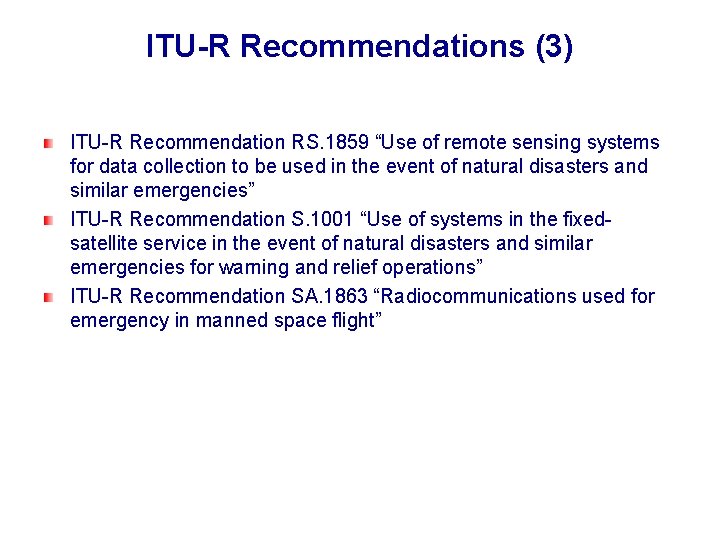 ITU-R Recommendations (3)

ITU-R Recommendation RS.1859 “Use of remote sensing systems for data collection to be used in the event of natural disasters and similar emergencies”

ITU-R Recommendation S.1001 “Use of systems in the fixed-satellite service in the event of natural disasters and similar emergencies for warning and relief operations”

ITU-R Recommendation SA.1863 “Radiocommunications used for emergency in manned space flight”